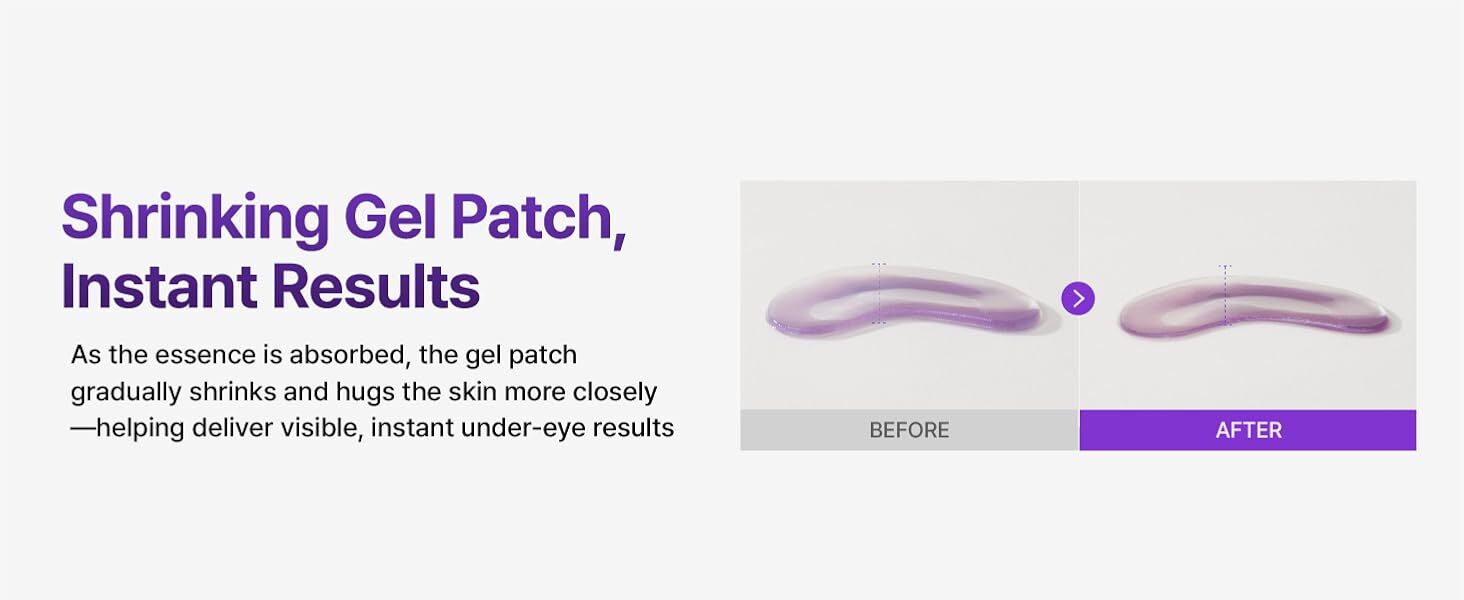 Shrinking Gel Patch, Instant Results

As the essence is absorbed, the gel patch gradually shrinks and hugs the skin more closely —helping deliver visible, instant under-eye results

BEFORE

AFTER